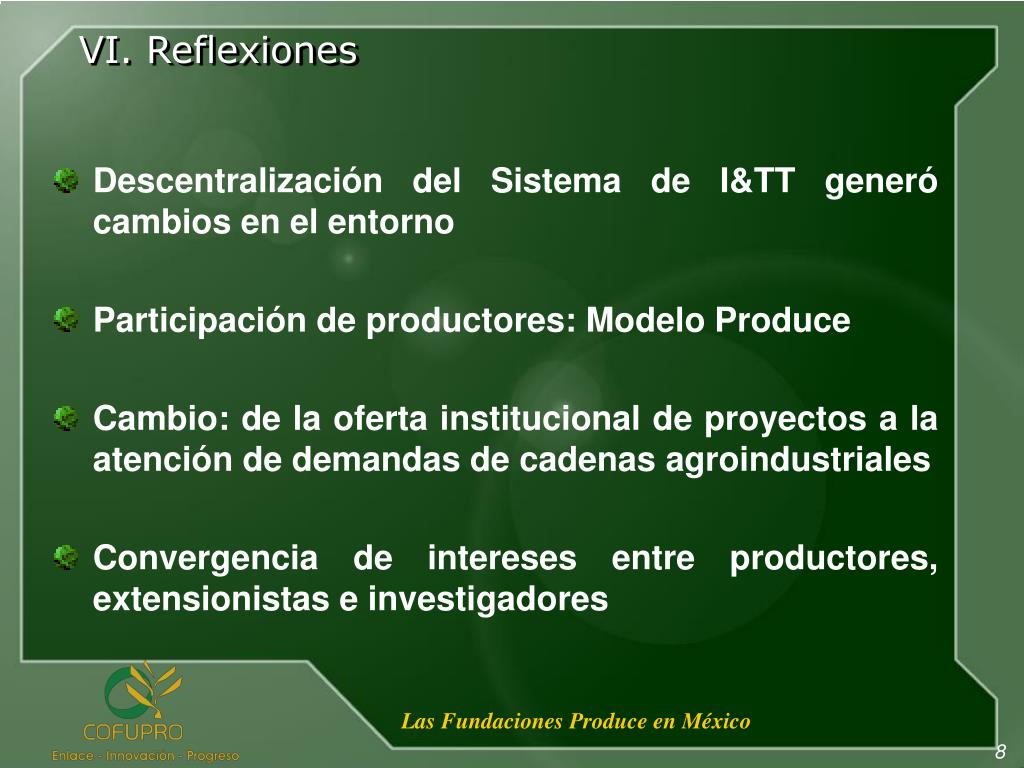 VI. Reflexiones

Descentralización del Sistema de I&TT generó cambios en el entorno

Participación de productores: Modelo Produce

Cambio: de la oferta institucional de proyectos a la atención de demandas de cadenas agroindustriales

Convergencia de intereses entre productores, extensionistas e investigadores

COFUPRO
Enlace - Innovación - Progreso

Las Fundaciones Produce en México

8